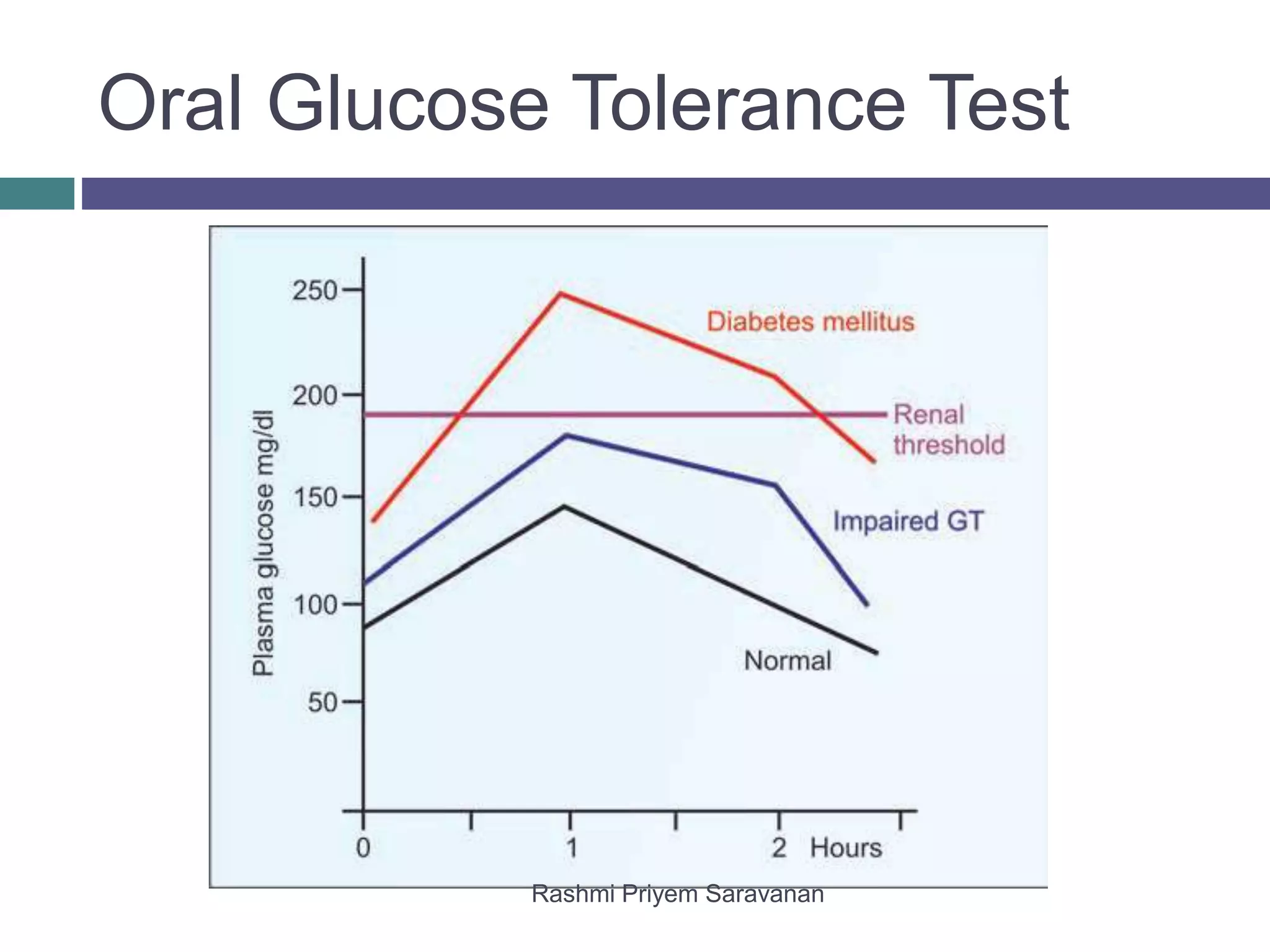 Oral Glucose Tolerance Test

Plasma glucose mg/dl

250
200
150
100
50

Diabetes mellitus
Renal threshold
Impaired GT
Normal

0
1
2 Hours

Rashmi Priyem Saravanan